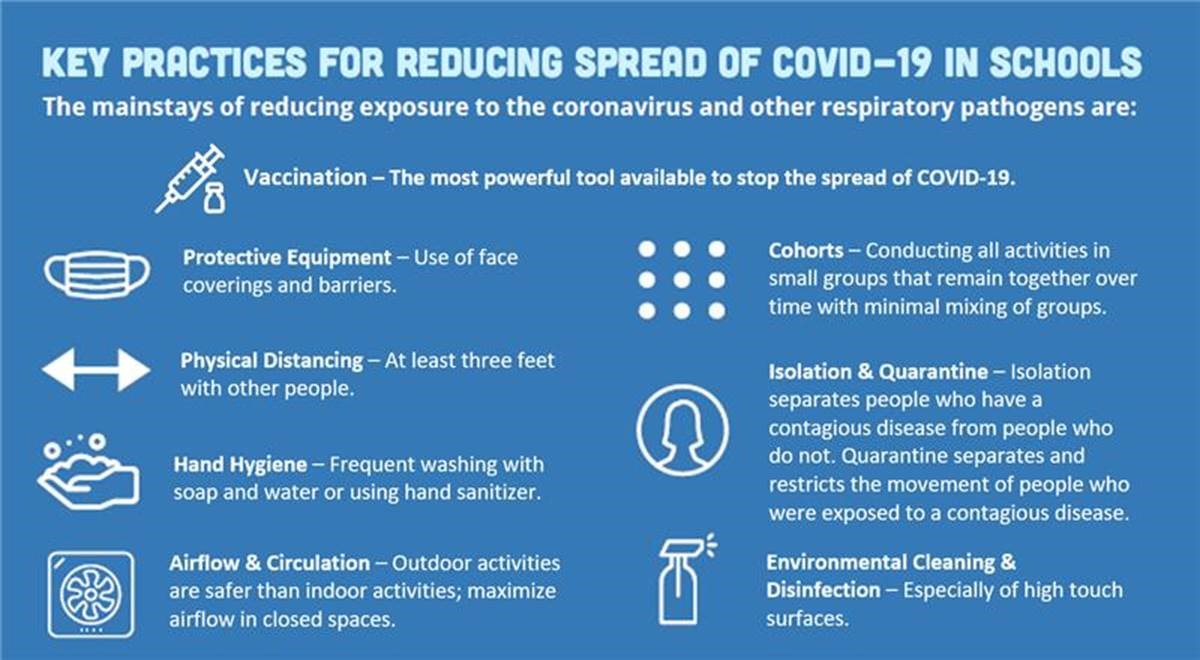 KEY PRACTICES FOR REDUCING SPREAD OF COVID-19 IN SCHOOLS

The mainstays of reducing exposure to the coronavirus and other respiratory pathogens are:

Vaccination – The most powerful tool available to stop the spread of COVID-19.

Protective Equipment – Use of face coverings and barriers.

Physical Distancing – At least three feet with other people.

Hand Hygiene – Frequent washing with soap and water or using hand sanitizer.

Airflow & Circulation – Outdoor activities are safer than indoor activities; maximize airflow in closed spaces.

Cohorts – Conducting all activities in small groups that remain together over time with minimal mixing of groups.

Isolation & Quarantine – Isolation separates people who have a contagious disease from people who do not. Quarantine separates and restricts the movement of people who were exposed to a contagious disease.

Environmental Cleaning & Disinfection – Especially of high touch surfaces.